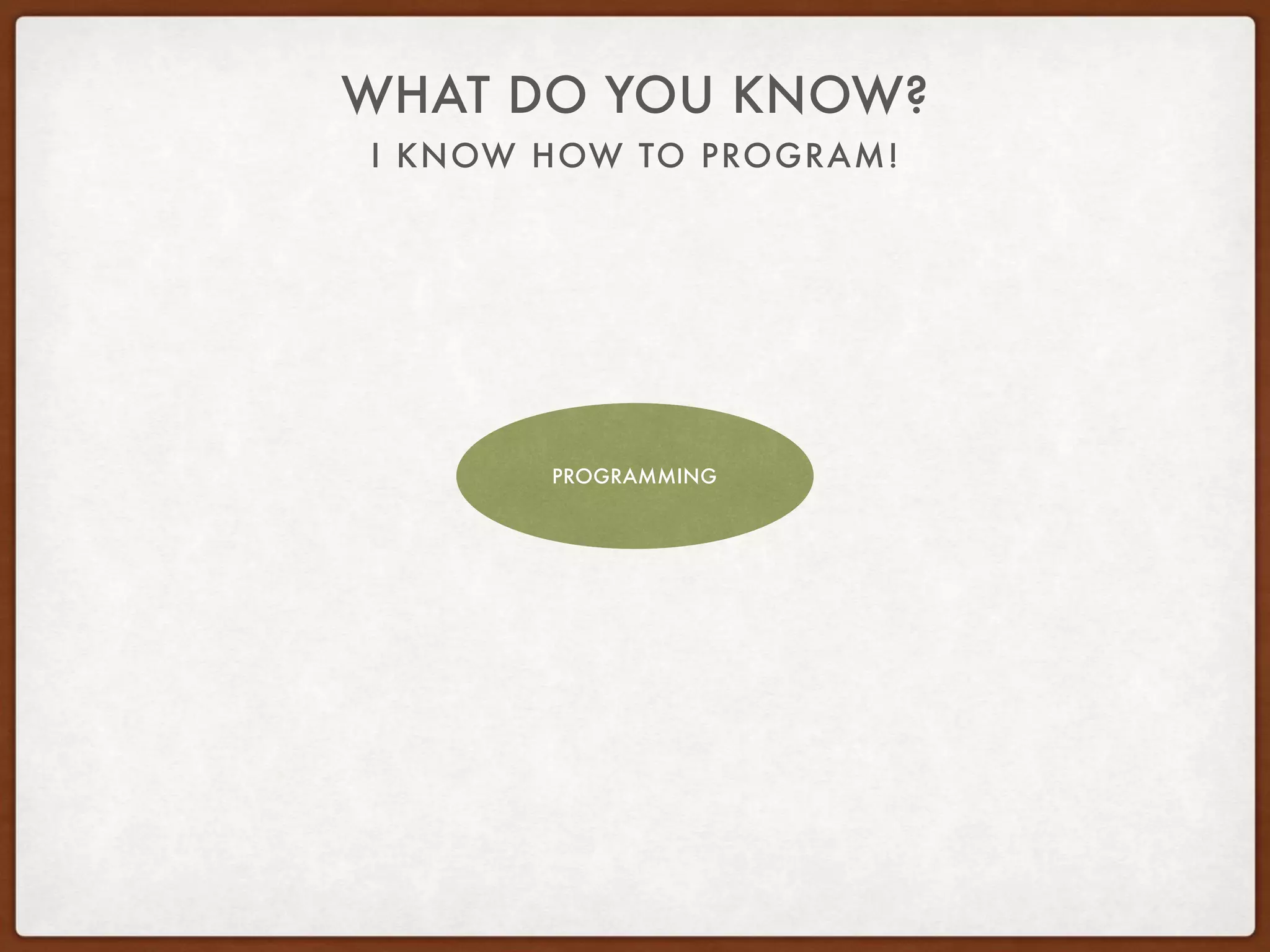 WHAT DO YOU KNOW?
I KNOW HOW TO PROGRAM!

PROGRAMMING